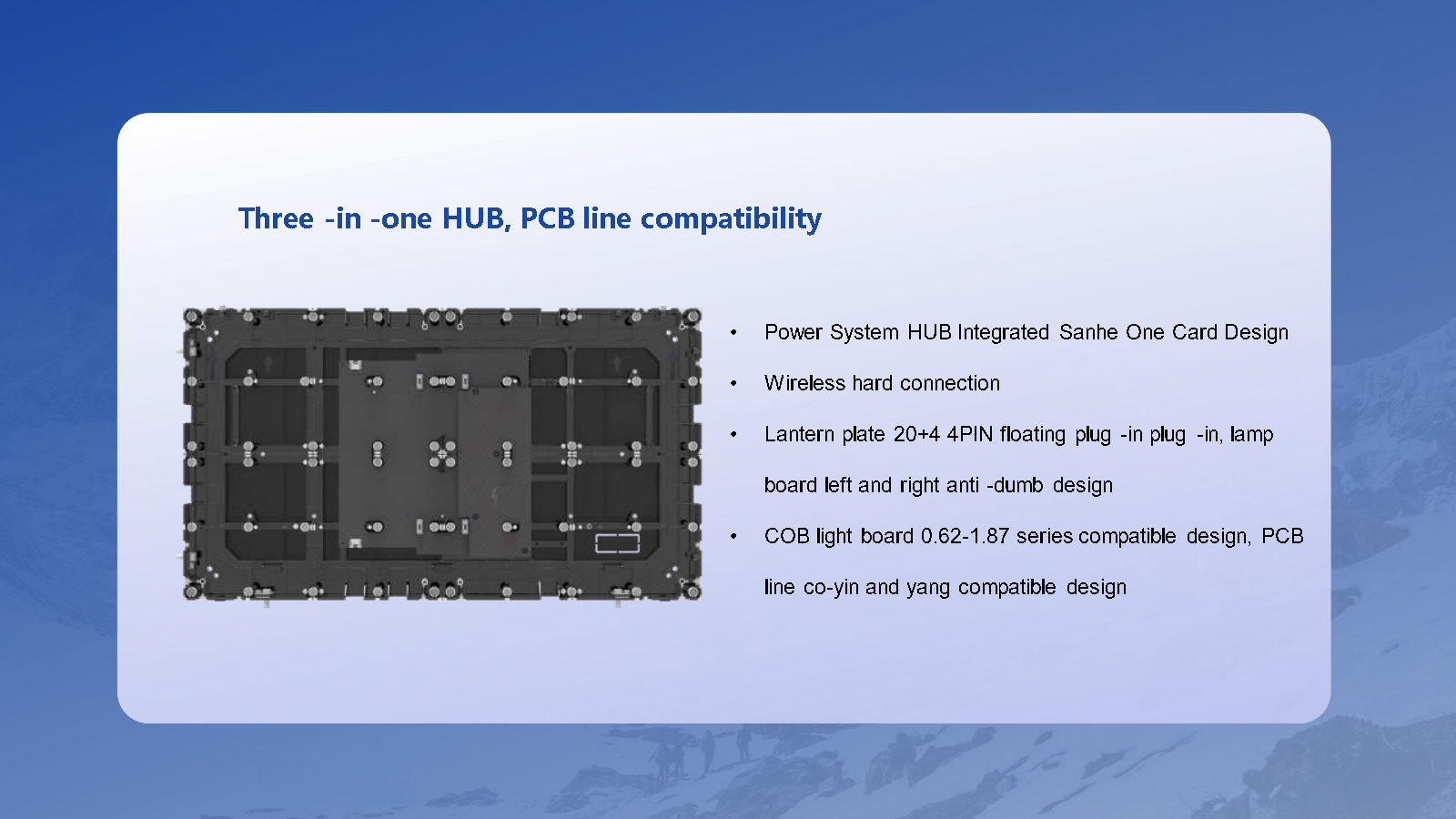 Three -in -one HUB, PCB line compatibility

• Power System HUB Integrated Sanhe One Card Design

• Wireless hard connection

• Lantern plate 20+4 4PIN floating plug -in plug -in, lamp board left and right anti -dumb design

• COB light board 0.62-1.87 series compatible design, PCB line co-yin and yang compatible design